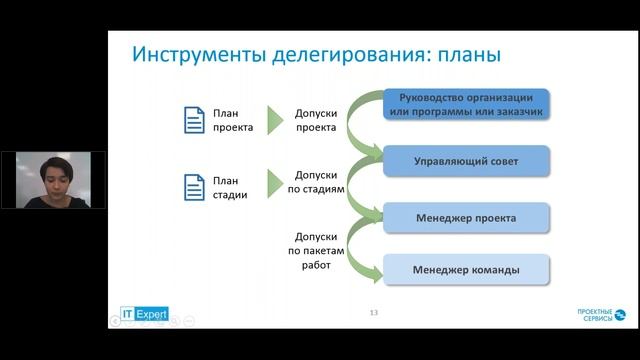 Инструменты делегирования: планы

План проекта

Допуски проекта

План стадии

Допуски по стадиям

Допуски по пакетам работ

Руководство организации или программы или заказчик

Управляющий совет

Менеджер проекта

Менеджер команды

IT Expert

13

ПРОЕКТНЫЕ СЕРВИСЫ